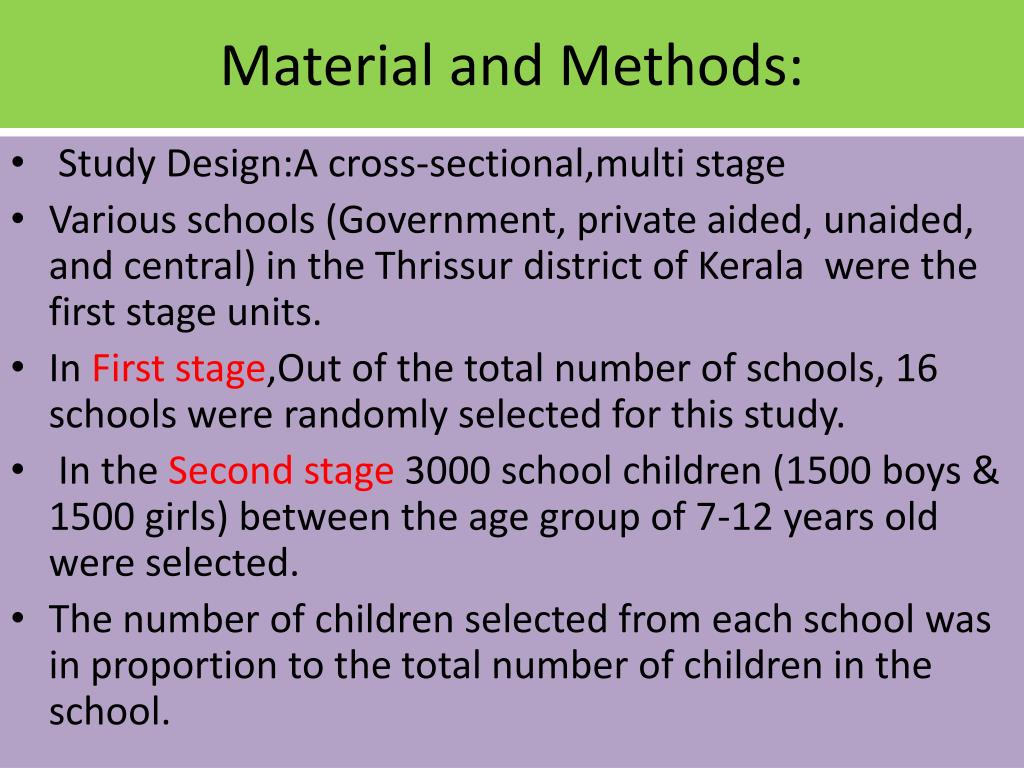 Material and Methods:

• Study Design:A cross-sectional,multi stage
• Various schools (Government, private aided, unaided, and central) in the Thrissur district of Kerala were the first stage units.
• In First stage,Out of the total number of schools, 16 schools were randomly selected for this study.
• In the Second stage 3000 school children (1500 boys & 1500 girls) between the age group of 7-12 years old were selected.
• The number of children selected from each school was in proportion to the total number of children in the school.